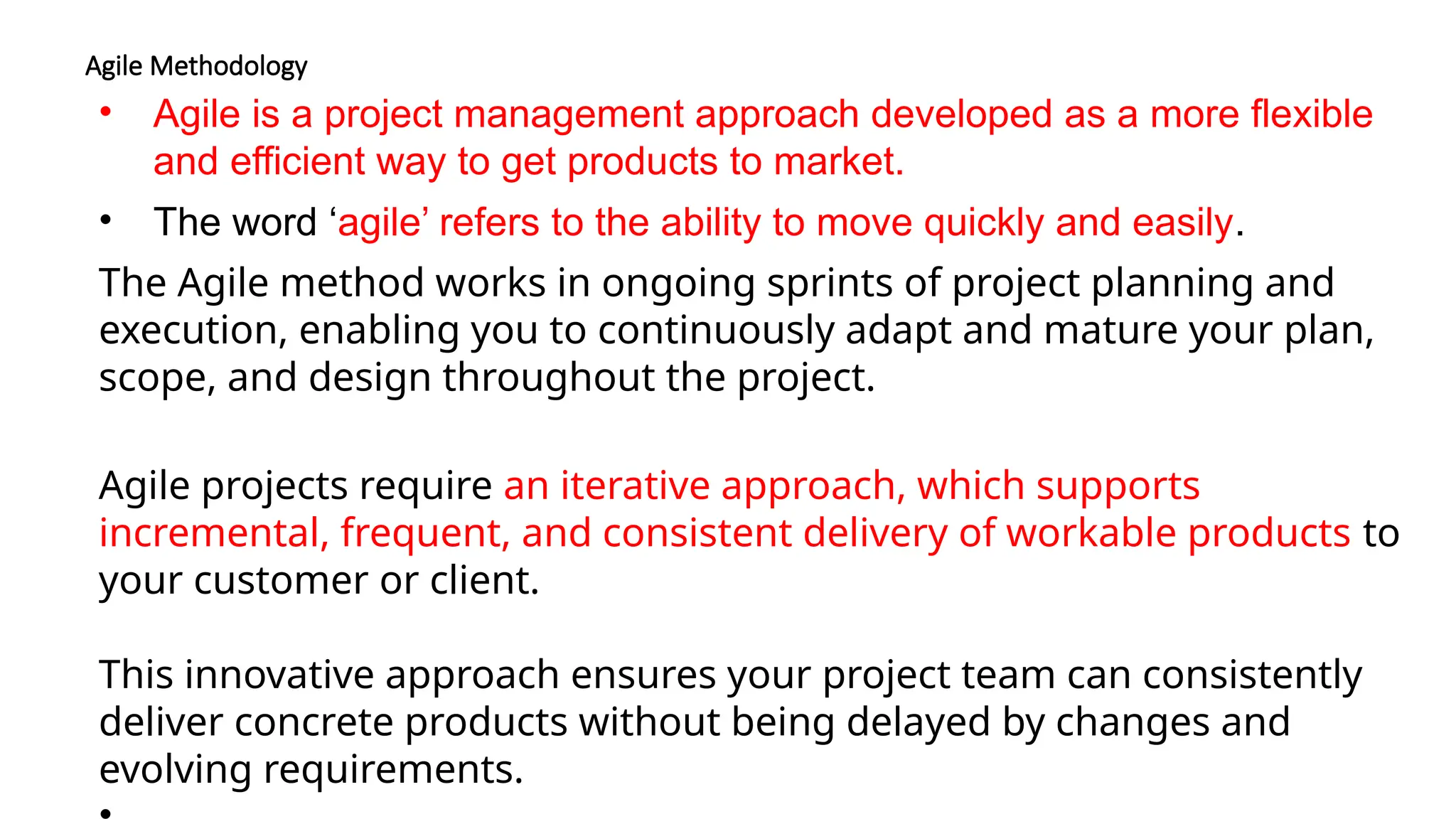 Agile Methodology

• Agile is a project management approach developed as a more flexible and efficient way to get products to market.

• The word ‘agile’ refers to the ability to move quickly and easily.

The Agile method works in ongoing sprints of project planning and execution, enabling you to continuously adapt and mature your plan, scope, and design throughout the project.

Agile projects require an iterative approach, which supports incremental, frequent, and consistent delivery of workable products to your customer or client.

This innovative approach ensures your project team can consistently deliver concrete products without being delayed by changes and evolving requirements.

•